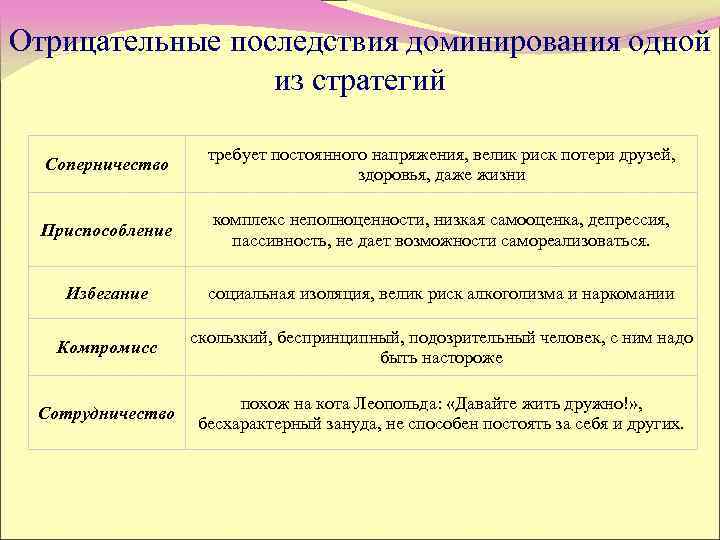 Отрицательные последствия доминирования одной из стратегий

| | |
|---|---|
| Соперничество | требует постоянного напряжения, велик риск потери друзей, здоровья, даже жизни |
| Приспособление | комплекс неполноценности, низкая самооценка, депрессия, пассивность, не дает возможности самореализоваться. |
| Избегание | социальная изоляция, велик риск алкоголизма и наркомании |
| Компромисс | скользкий, беспринципный, подозрительный человек, с ним надо быть настороже |
| Сотрудничество | похож на кота Леопольда: «Давайте жить дружно!», бесхарактерный зануда, не способен постоять за себя и других. |